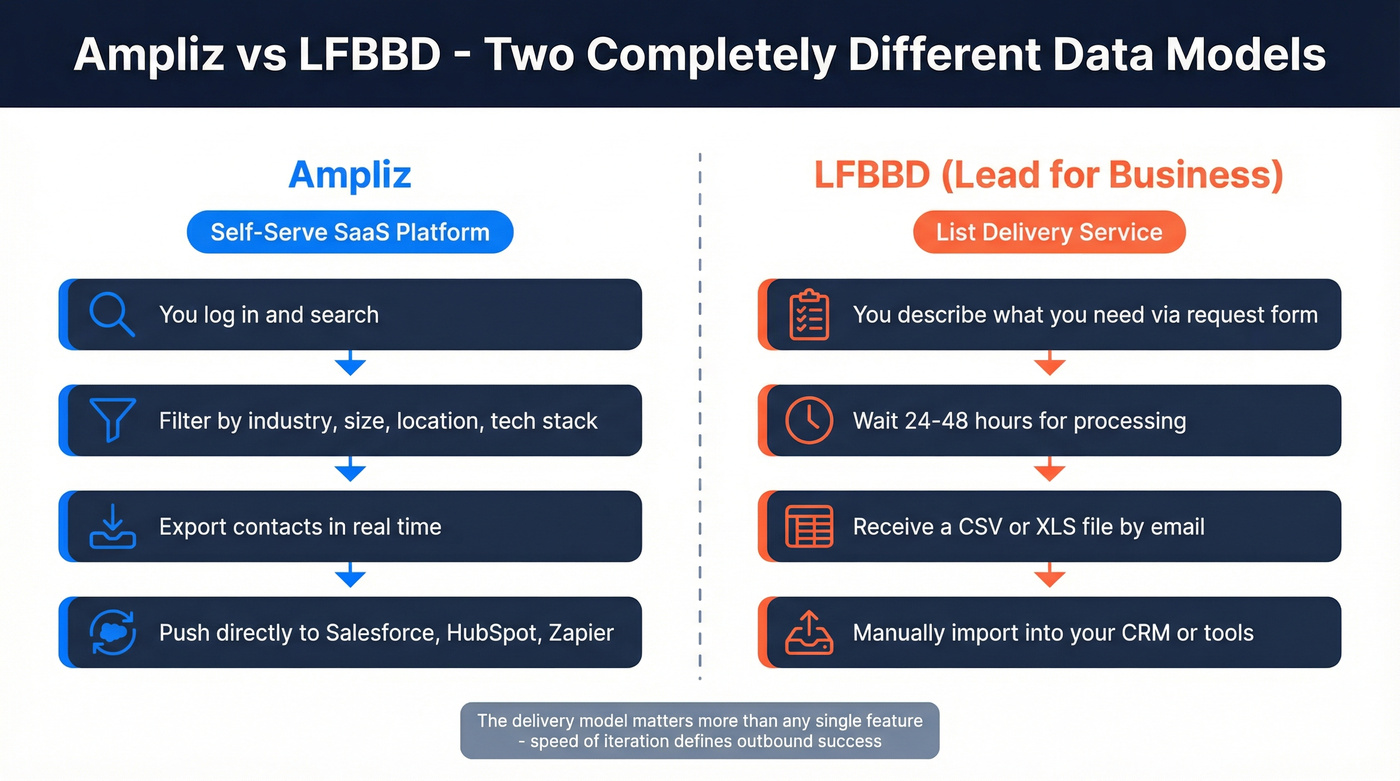 Ampliz vs LFBBD - Two Completely Different Data Models

Ampliz

Self-Serve SaaS Platform

You log in and search

Filter by industry, size, location, tech stack

Export contacts in real time

Push directly to Salesforce, HubSpot, Zapier

LFBBD (Lead for Business)

List Delivery Service

You describe what you need via request form

Wait 24-48 hours for processing

Receive a CSV or XLS file by email

Manually import into your CRM or tools

The delivery model matters more than any single feature - speed of iteration defines outbound success